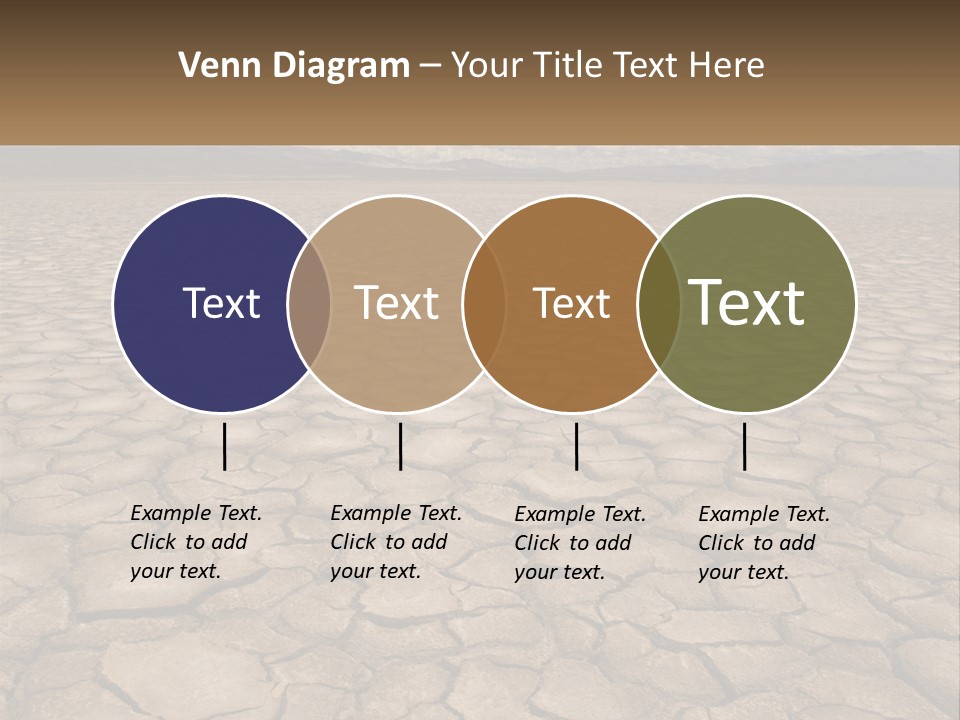 Venn Diagram – Your Title Text Here

Text

Text

Text

Text

Example Text. Click to add your text.

Example Text. Click to add your text.

Example Text. Click to add your text.

Example Text. Click to add your text.